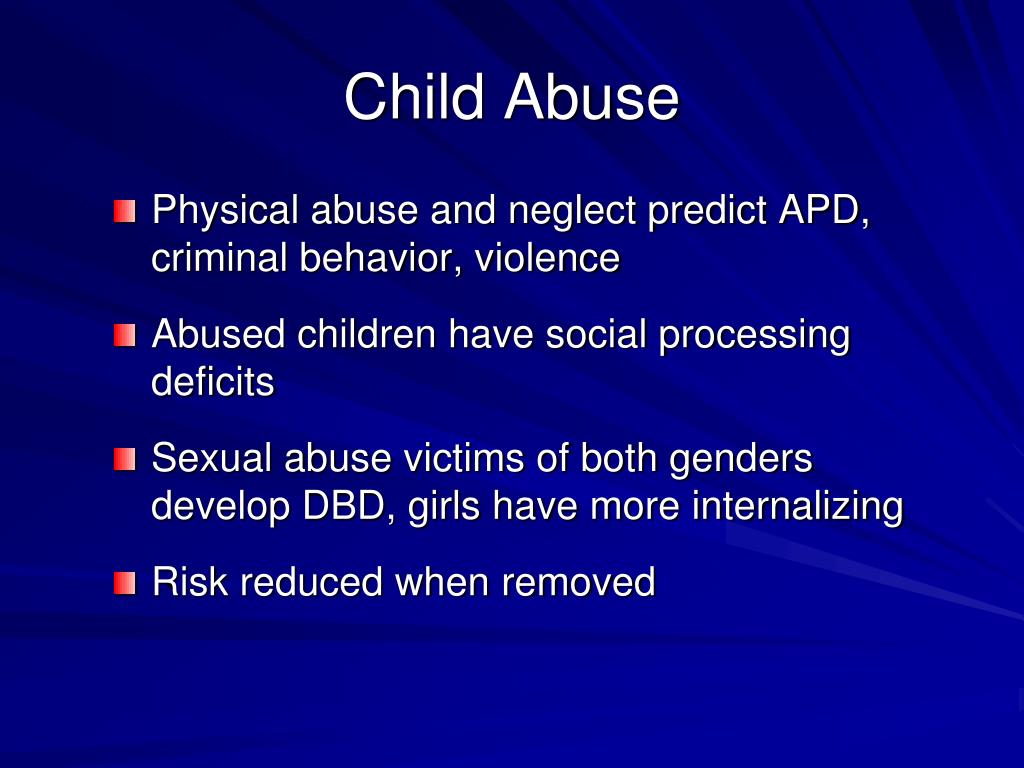 Child Abuse

Physical abuse and neglect predict APD, criminal behavior, violence

Abused children have social processing deficits

Sexual abuse victims of both genders develop DBD, girls have more internalizing

Risk reduced when removed